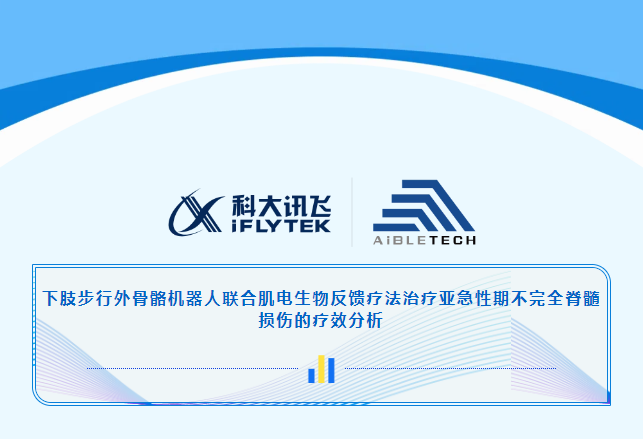 科大讯飞
iFLYTEK

AiBLETECH

下肢步行外骨骼机器人联合肌电生物反馈疗法治疗亚急性期不完全脊髓损伤的疗效分析